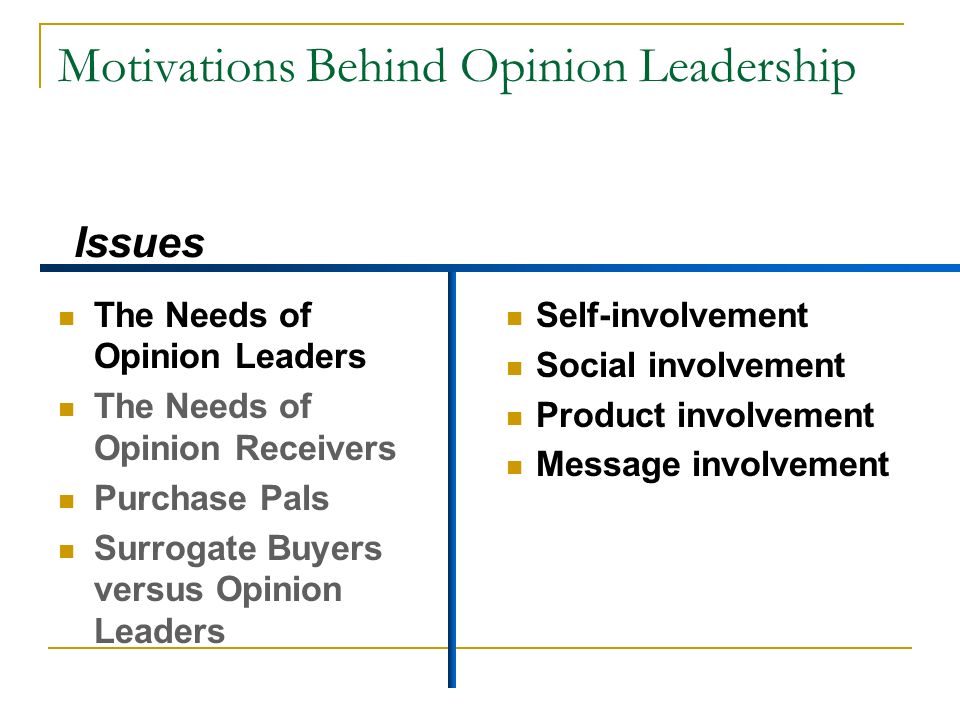 Motivations Behind Opinion Leadership

Issues

- The Needs of Opinion Leaders
- The Needs of Opinion Receivers
- Purchase Pals
- Surrogate Buyers versus Opinion Leaders

- Self-involvement
- Social involvement
- Product involvement
- Message involvement